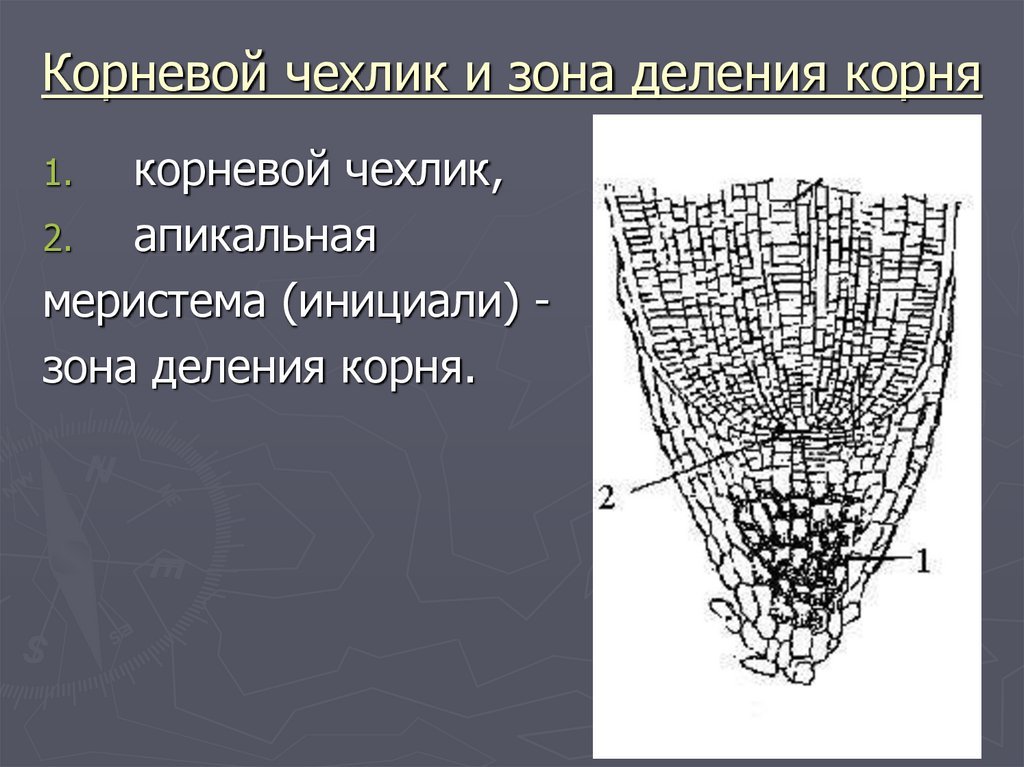 Корневой чехлик и зона деления корня

1. корневой чехлик,
2. апикальная
меристема (инициали) - зона деления корня.

2

1